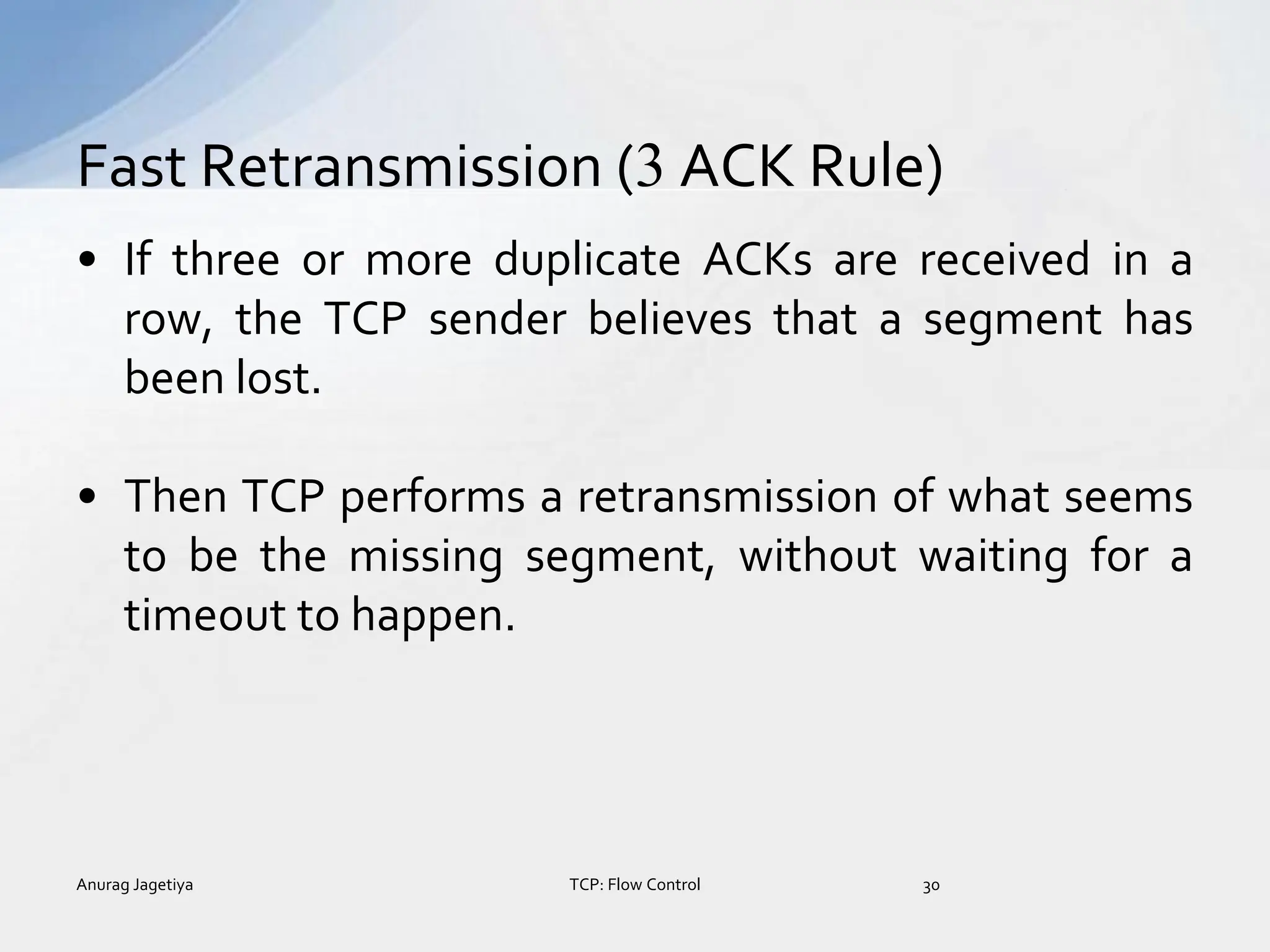 Fast Retransmission (3 ACK Rule)

• If three or more duplicate ACKs are received in a row, the TCP sender believes that a segment has been lost.

• Then TCP performs a retransmission of what seems to be the missing segment, without waiting for a timeout to happen.

Anurag Jagetiya

TCP: Flow Control

30